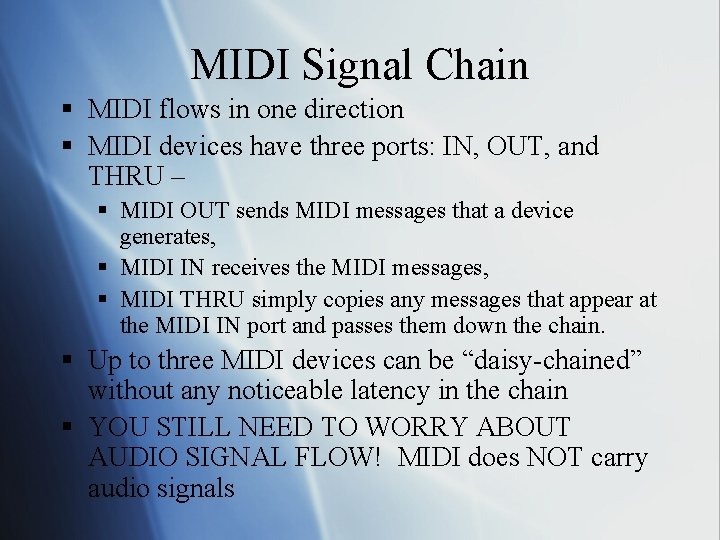 MIDI Signal Chain

▪ MIDI flows in one direction
▪ MIDI devices have three ports: IN, OUT, and THRU –
 ▪ MIDI OUT sends MIDI messages that a device generates,
 ▪ MIDI IN receives the MIDI messages,
 ▪ MIDI THRU simply copies any messages that appear at the MIDI IN port and passes them down the chain.
▪ Up to three MIDI devices can be “daisy-chained” without any noticeable latency in the chain
▪ YOU STILL NEED TO WORRY ABOUT AUDIO SIGNAL FLOW! MIDI does NOT carry audio signals